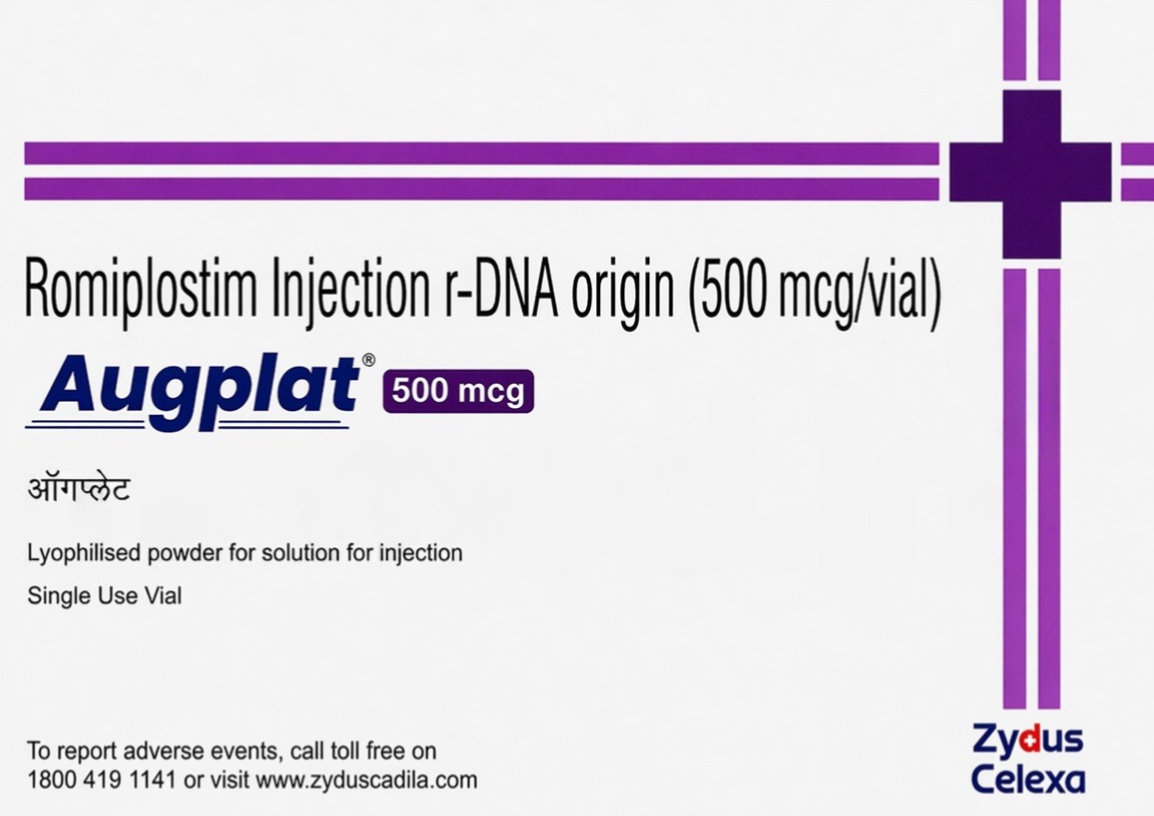 Romiplostim Injection r-DNA origin (500 mcg/vial)

Augplat® 500 mcg

ऑगप्लेट

Lyophilised powder for solution for injection

Single Use Vial

To report adverse events, call toll free on 1800 419 1141 or visit www.zyduscadila.com

Zydus Celexa